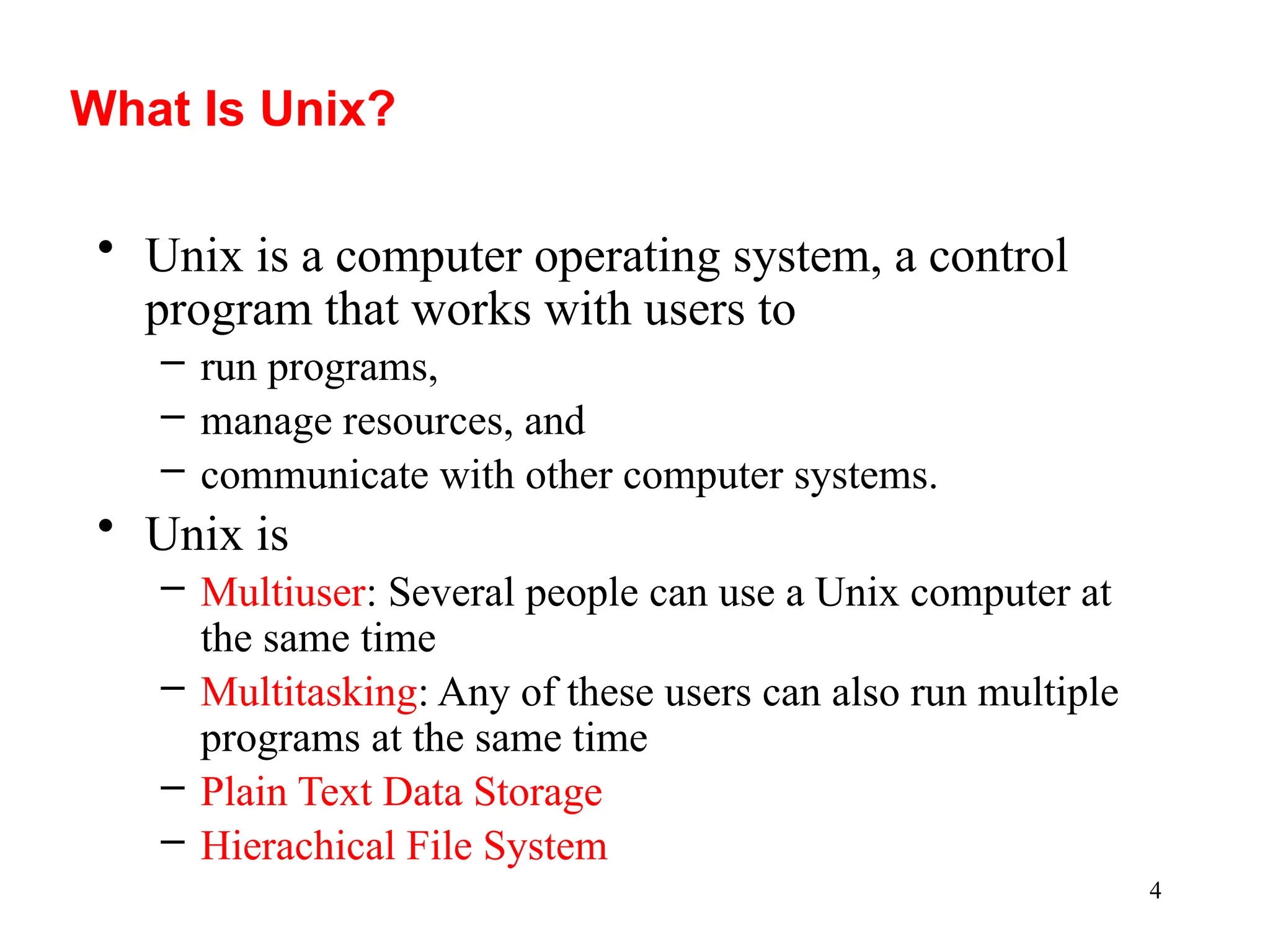 What Is Unix?

• Unix is a computer operating system, a control program that works with users to
  – run programs,
  – manage resources, and
  – communicate with other computer systems.
• Unix is
  – Multiuser: Several people can use a Unix computer at the same time
  – Multitasking: Any of these users can also run multiple programs at the same time
  – Plain Text Data Storage
  – Hierachical File System

4